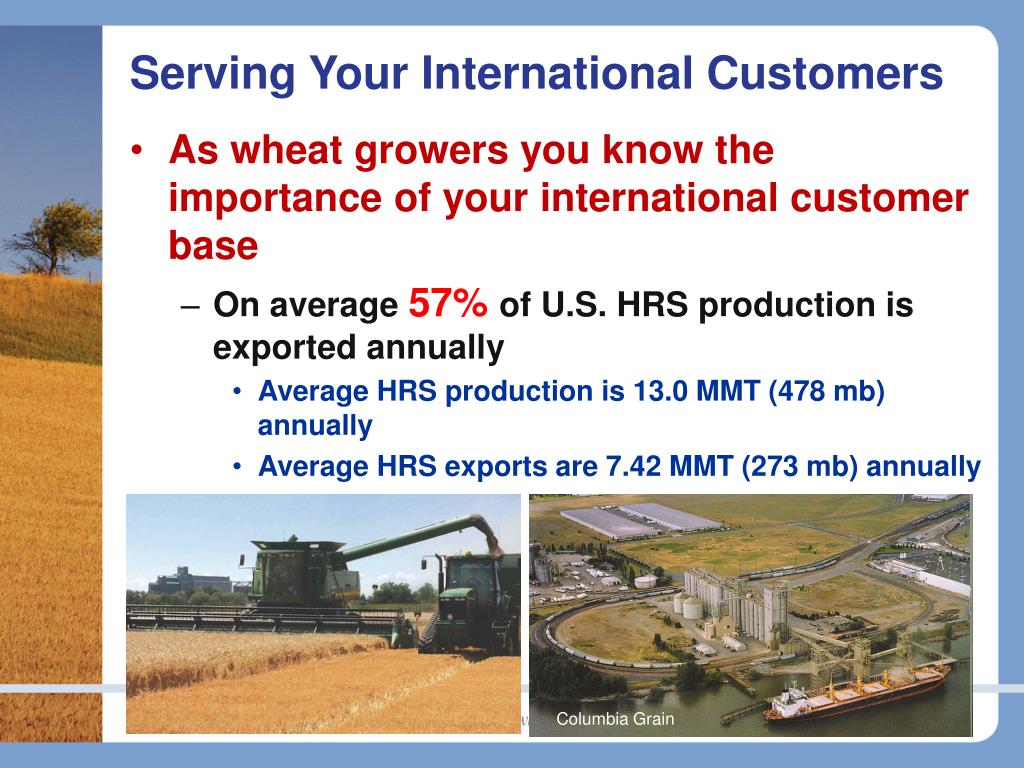 Serving Your International Customers

• As wheat growers you know the importance of your international customer base

– On average 57% of U.S. HRS production is exported annually

• Average HRS production is 13.0 MMT (478 mb) annually

• Average HRS exports are 7.42 MMT (273 mb) annually

Columbia Grain